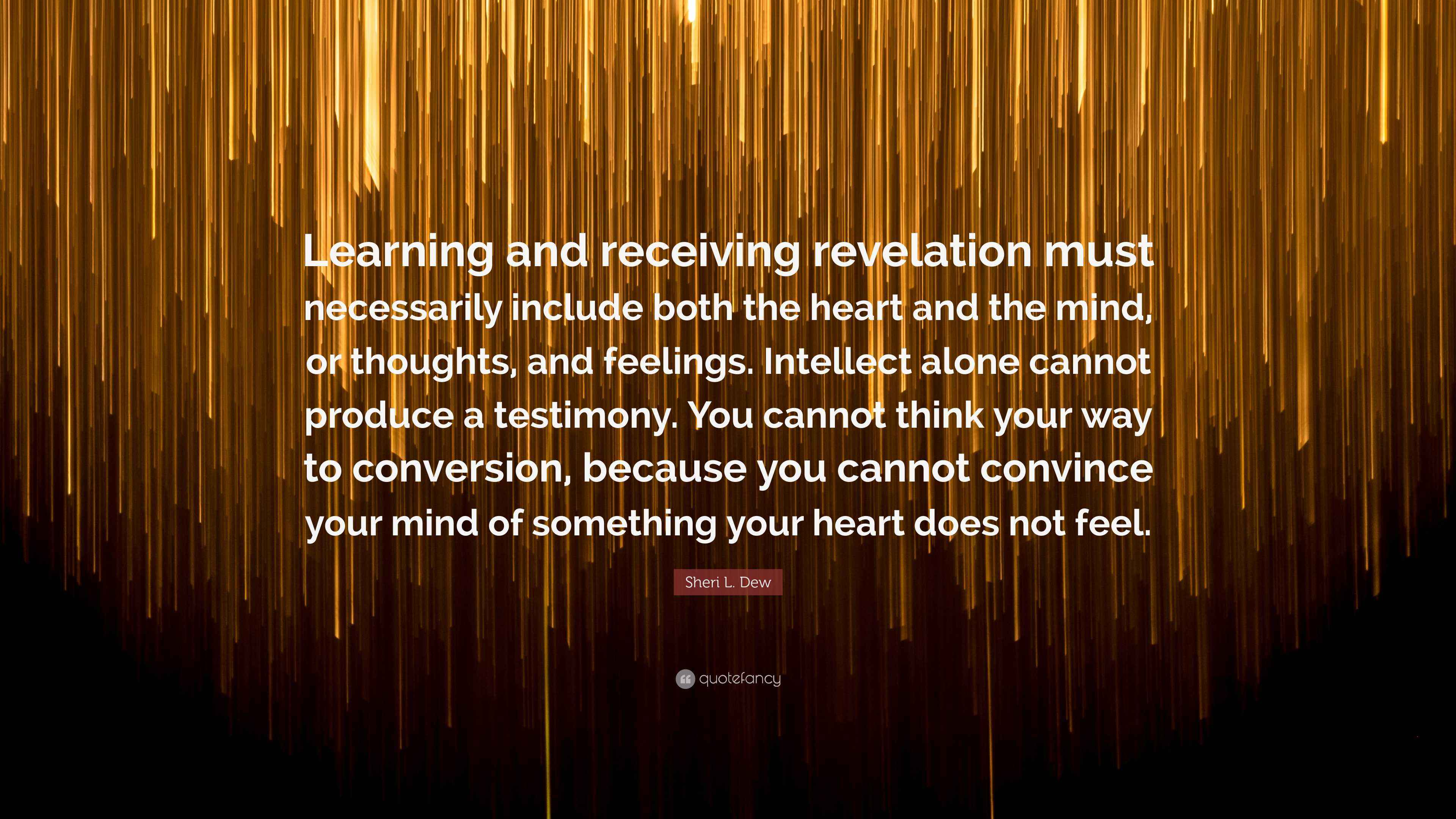 Learning and receiving revelation must necessarily include both the heart and the mind, or thoughts, and feelings. Intellect alone cannot produce a testimony. You cannot think your way to conversion, because you cannot convince your mind of something your heart does not feel.

Sheri L. Dew

quotefancy